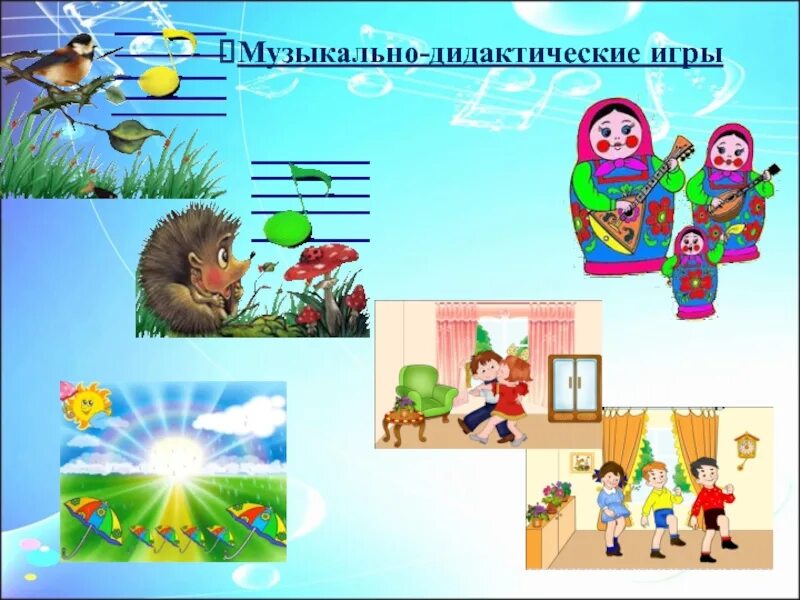 Музыкально-дидактические игры